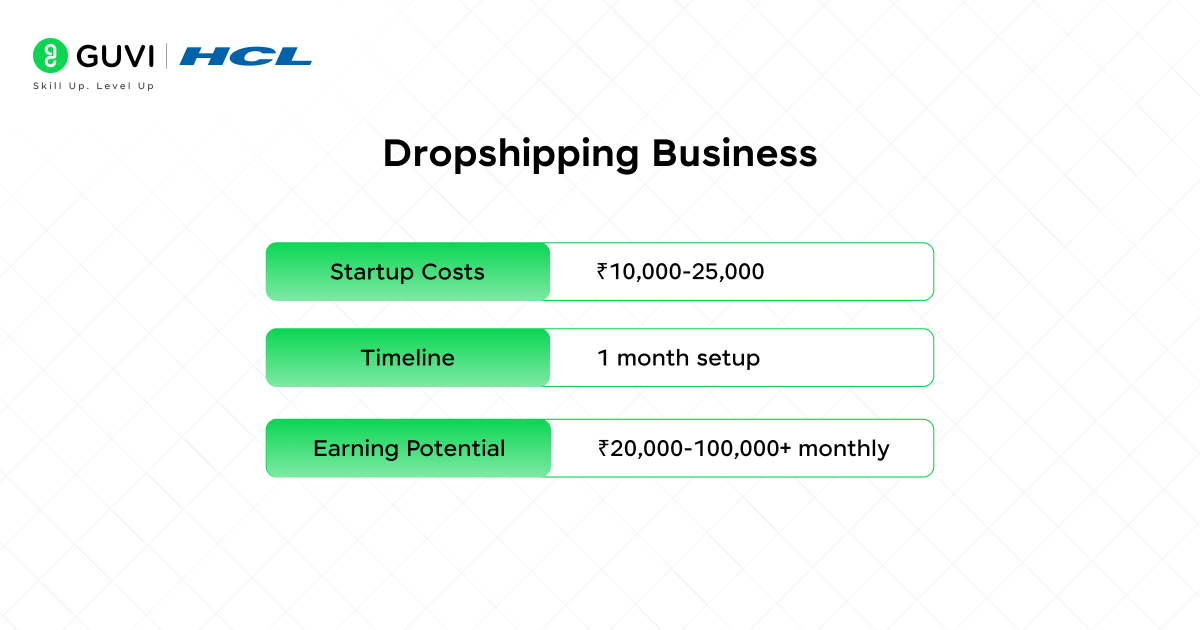 GUVI | HCL
Skill Up. Level Up

Dropshipping Business

| Startup Costs | ₹10,000-25,000 |
|---|---|
| Timeline | 1 month setup |
| Earning Potential | ₹20,000-100,000+ monthly |